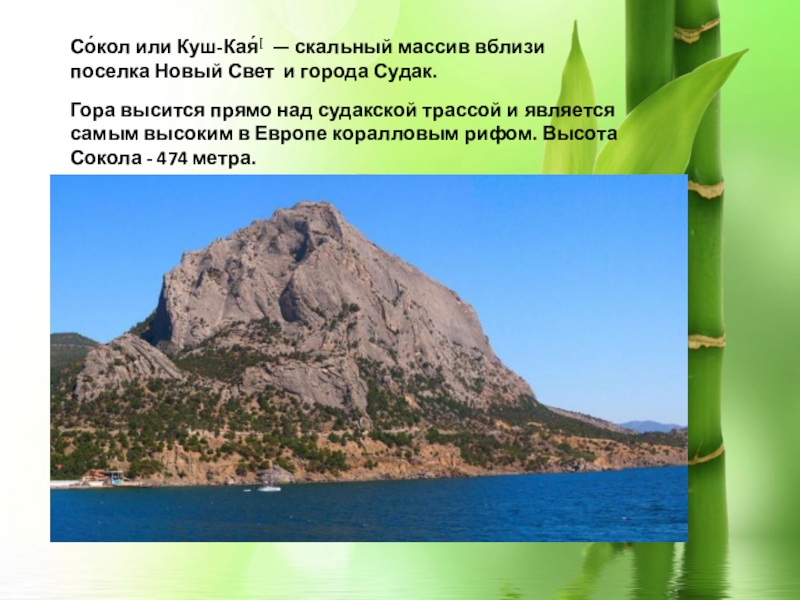 Со́кол или Куш-Кая́[ — скальный массив вблизи поселка Новый Свет и города Судак.

Гора высится прямо над судакской трассой и является самым высоким в Европе коралловым рифом. Высота Сокола - 474 метра.